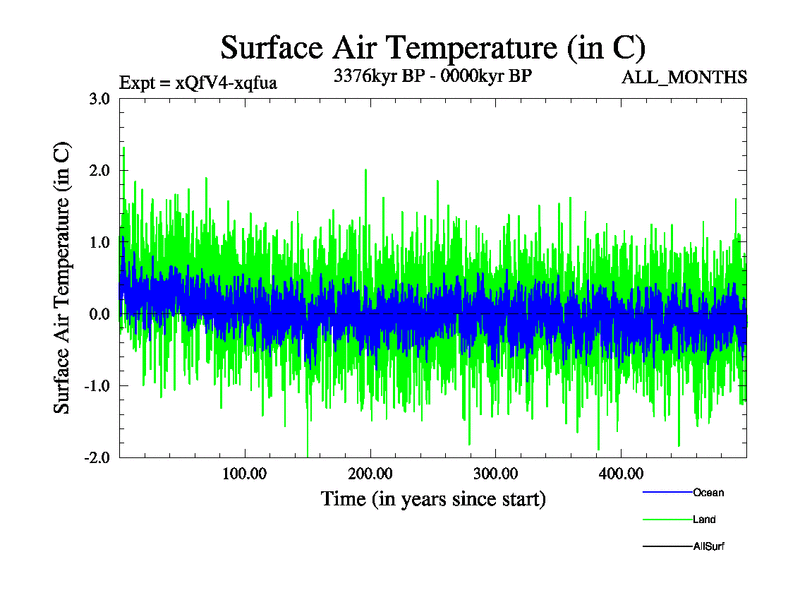 Surface Air Temperature (in C)

Expt = xQfV4-xqfua

3376kyr BP - 0000kyr BP

ALL_MONTHS

Surface Air Temperature (in C)

3.0
2.0
1.0
0.0
-1.0
-2.0

100.00
200.00
300.00
400.00

Time (in years since start)

Ocean
Land
AllSurf